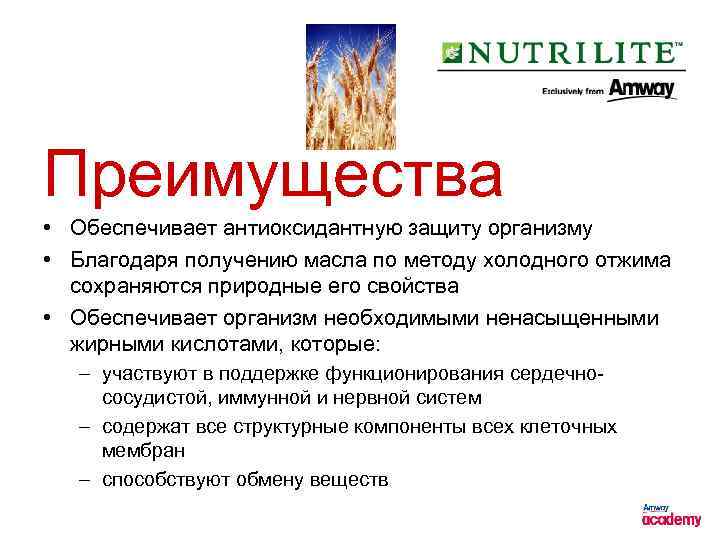 NUTRILITE™
Exclusively from Amway

Преимущества

• Обеспечивает антиоксидантную защиту организму
• Благодаря получению масла по методу холодного отжима сохраняются природные его свойства
• Обеспечивает организм необходимыми ненасыщенными жирными кислотами, которые:
– участвуют в поддержке функционирования сердечно-сосудистой, иммунной и нервной систем
– содержат все структурные компоненты всех клеточных мембран
– способствуют обмену веществ

Amway academy